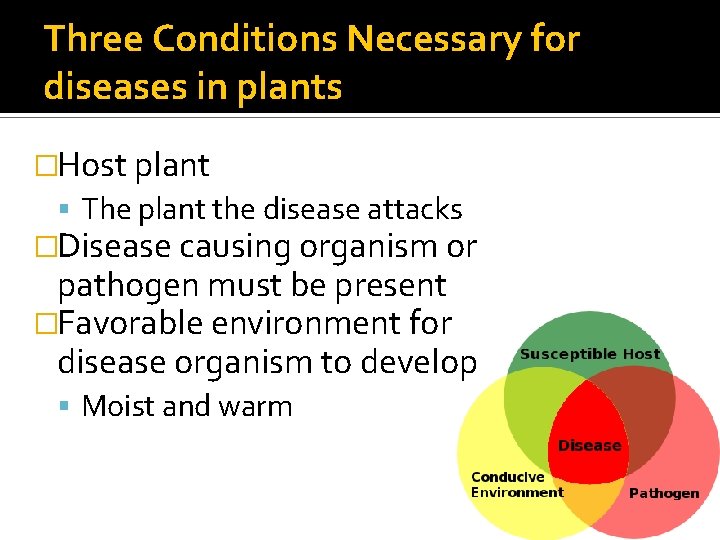 Three Conditions Necessary for diseases in plants

□Host plant

▪ The plant the disease attacks

□Disease causing organism or pathogen must be present

□Favorable environment for disease organism to develop

▪ Moist and warm

Susceptible Host

Disease

Conducive Environment

Pathogen